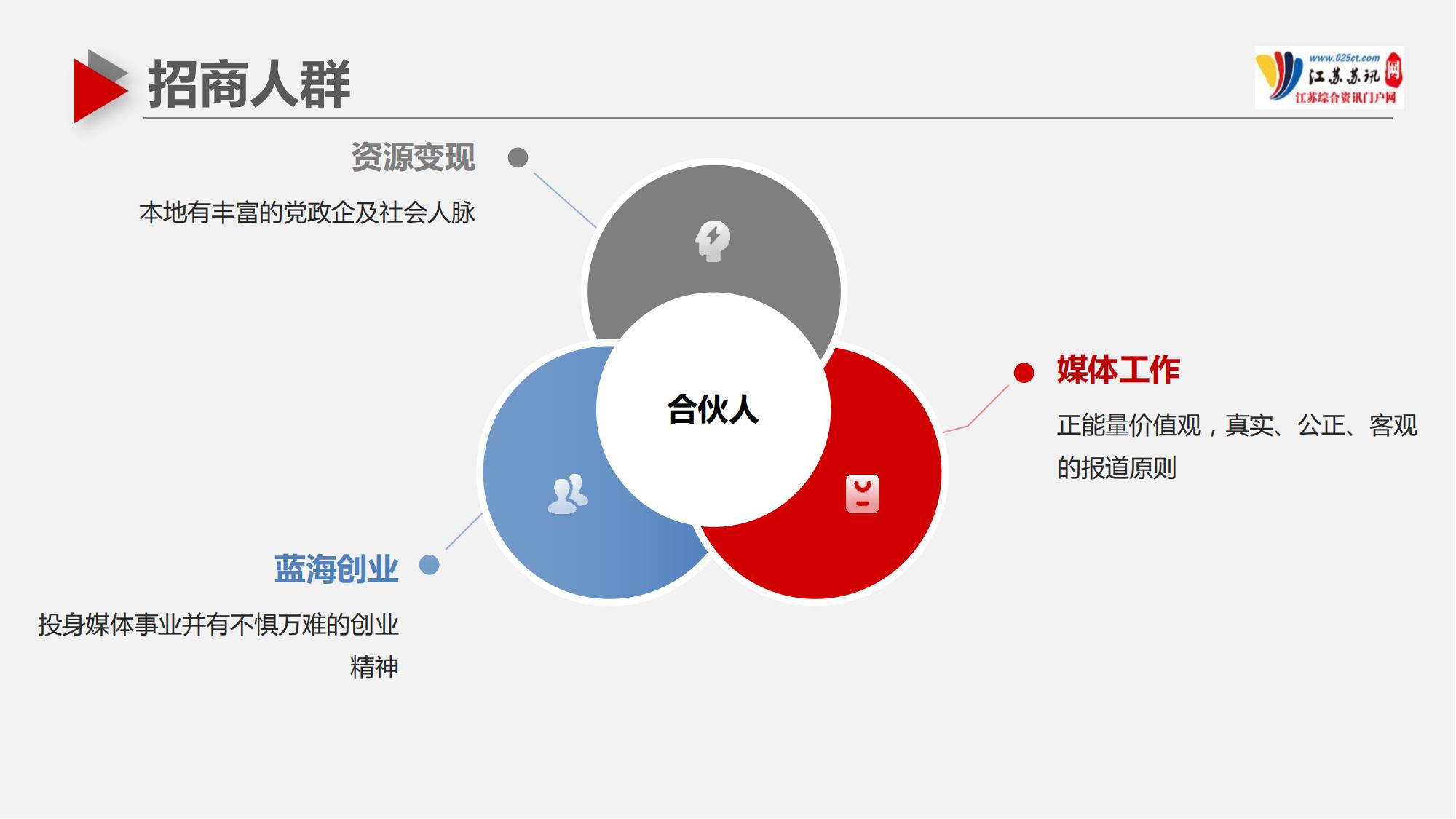 招商人群

www.025ct.com
江苏苏讯网
江苏综合资讯门户网

资源变现

本地有丰富的党政企及社会人脉

合伙人

媒体工作

正能量价值观，真实、公正、客观的报道原则

蓝海创业

投身媒体事业并有不惧万难的创业精神